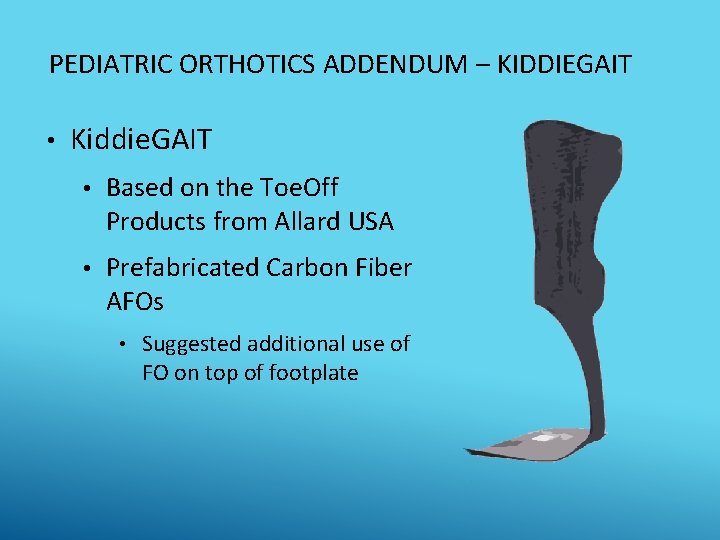 PEDIATRIC ORTHOTICS ADDENDUM – KIDDIEGAIT

• KiddieGAIT

• Based on the ToeOff Products from Allard USA

• Prefabricated Carbon Fiber AFOs

• Suggested additional use of FO on top of footplate